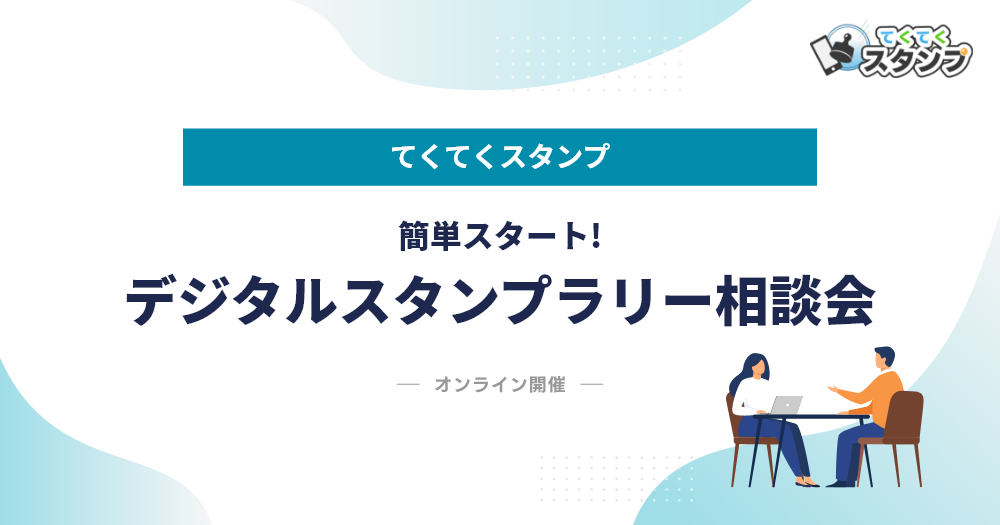 てくてく
スタンプ

てくてくスタンプ

簡単スタート!
デジタルスタンプラリー相談会

— オンライン開催 —